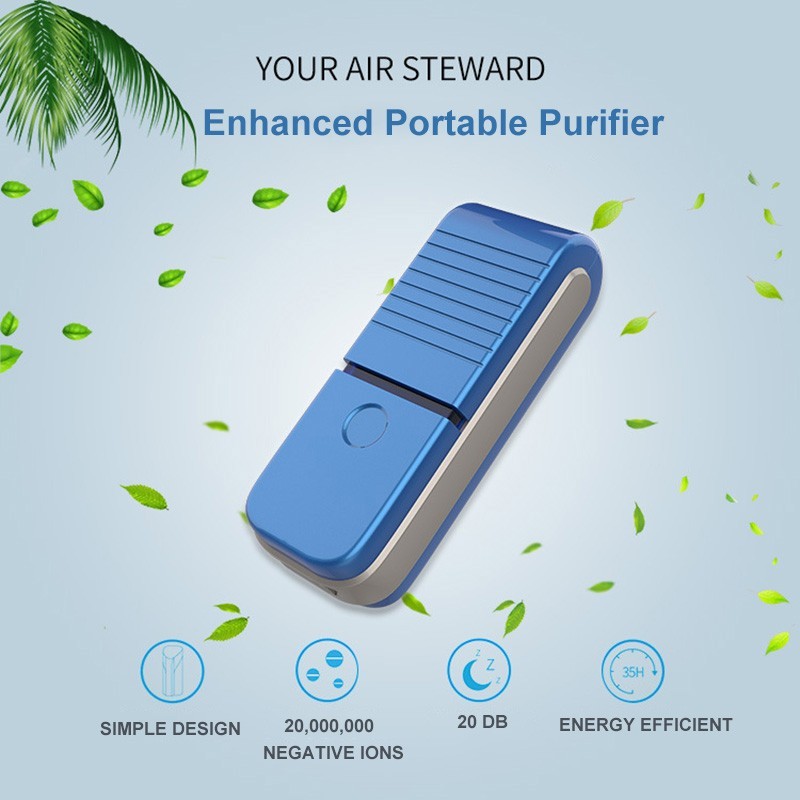 YOUR AIR STEWARD
Enhanced Portable Purifier

SIMPLE DESIGN

20,000,000
NEGATIVE IONS

Z
Z
Z
20 DB

35H
ENERGY EFFICIENT